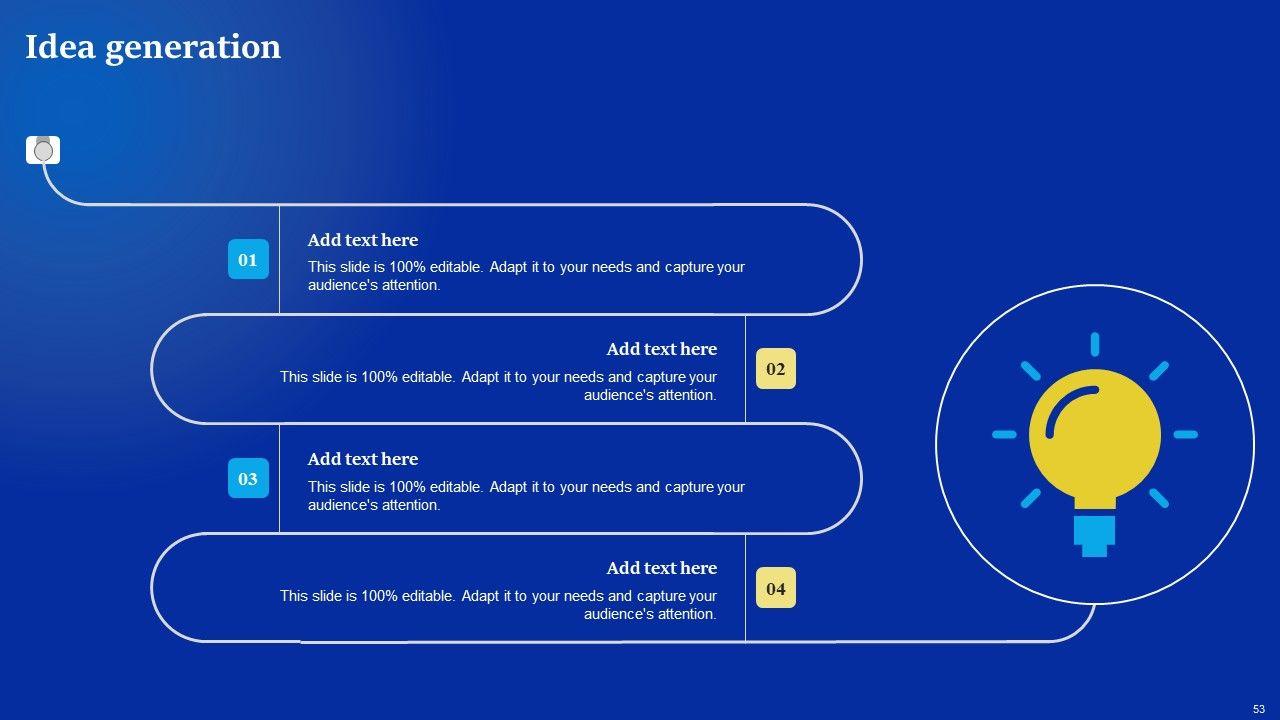 Idea generation

01

Add text here

This slide is 100% editable. Adapt it to your needs and capture your audience's attention.

Add text here

This slide is 100% editable. Adapt it to your needs and capture your audience's attention.

02

03

Add text here

This slide is 100% editable. Adapt it to your needs and capture your audience's attention.

Add text here

This slide is 100% editable. Adapt it to your needs and capture your audience's attention.

04

53